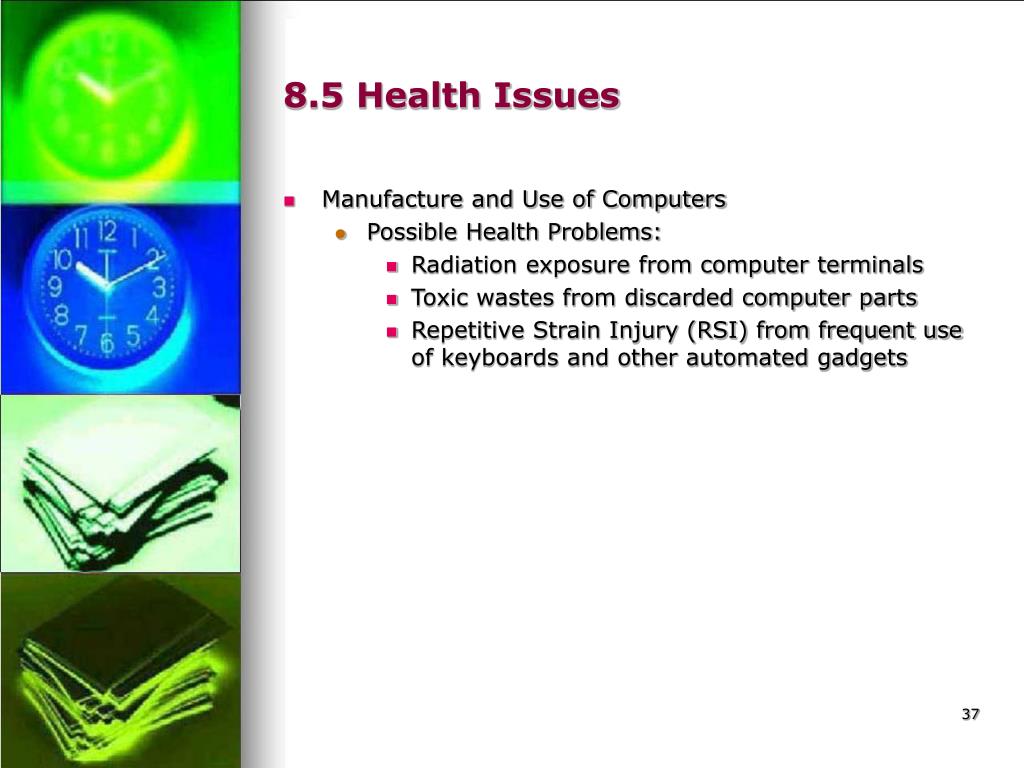 8.5 Health Issues

- Manufacture and Use of Computers
  - Possible Health Problems:
    - Radiation exposure from computer terminals
    - Toxic wastes from discarded computer parts
    - Repetitive Strain Injury (RSI) from frequent use of keyboards and other automated gadgets

37